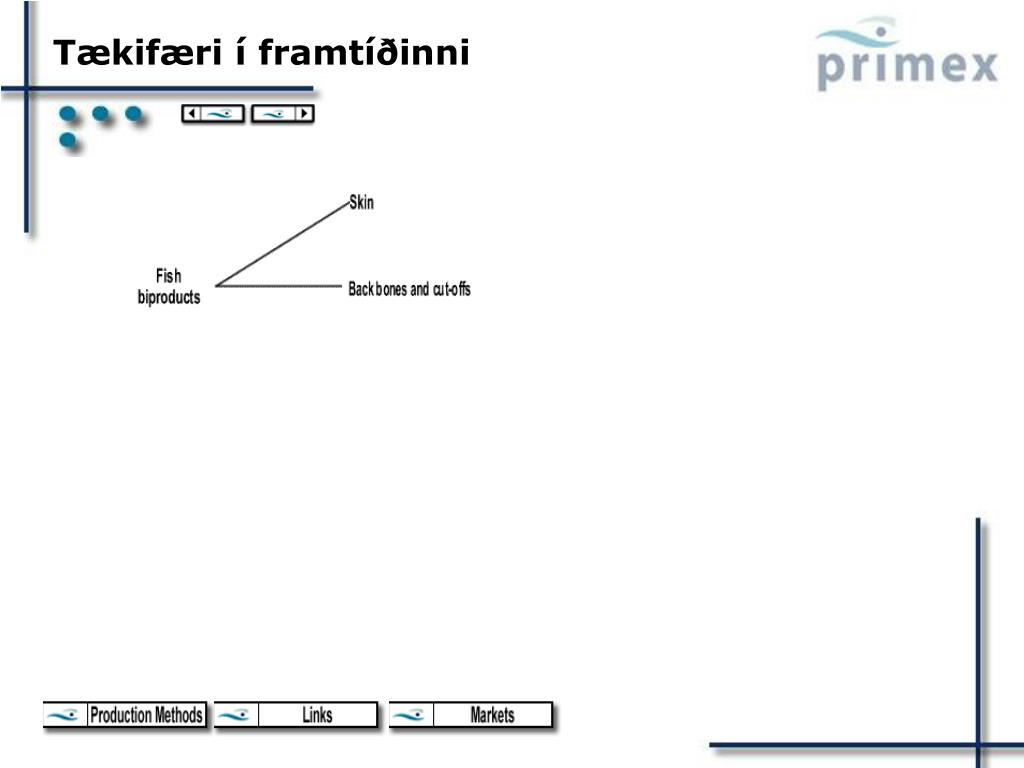 Tækifæri í framtíðinni

primex

Fish biproducts

Skin

Back bones and cut-offs

Production Methods

Links

Markets